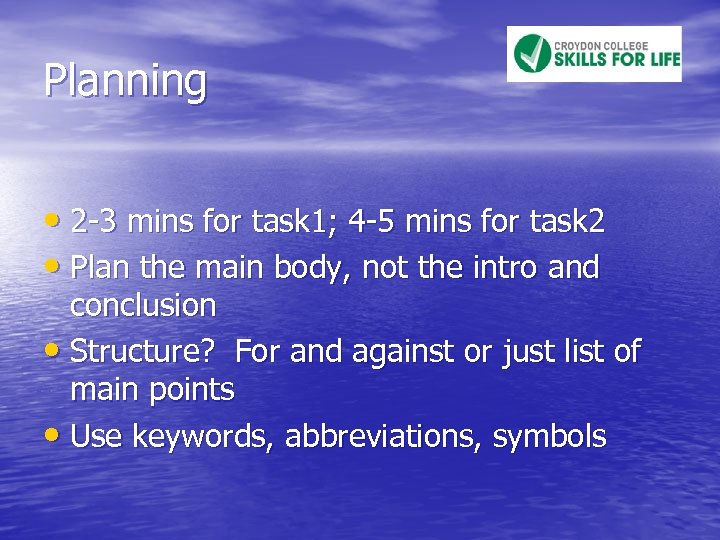 Planning

CROYDON COLLEGE
SKILLS FOR LIFE

• 2-3 mins for task1; 4-5 mins for task2
• Plan the main body, not the intro and conclusion
• Structure? For and against or just list of main points
• Use keywords, abbreviations, symbols